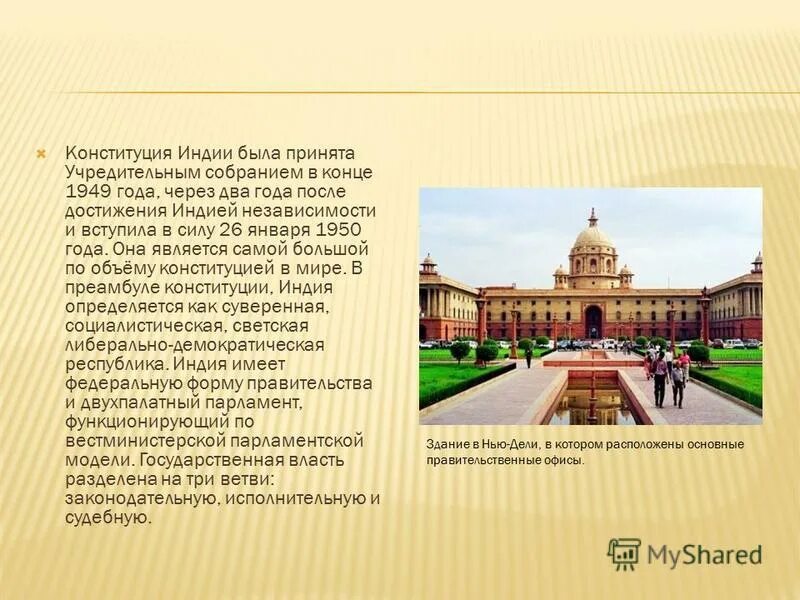 Конституция Индии была принята Учредительным собранием в конце 1949 года, через два года после достижения Индией независимости и вступила в силу 26 января 1950 года. Она является самой большой по объёму конституцией в мире. В преамбуле конституции, Индия определяется как суверенная, социалистическая, светская либерально-демократическая республика. Индия имеет федеральную форму правительства и двухпалатный парламент, функционирующий по вестминистерской парламентской модели. Государственная власть разделена на три ветви: законодательную, исполнительную и судебную.

Здание в Нью-Дели, в котором расположены основные правительственные офисы.

MyShared